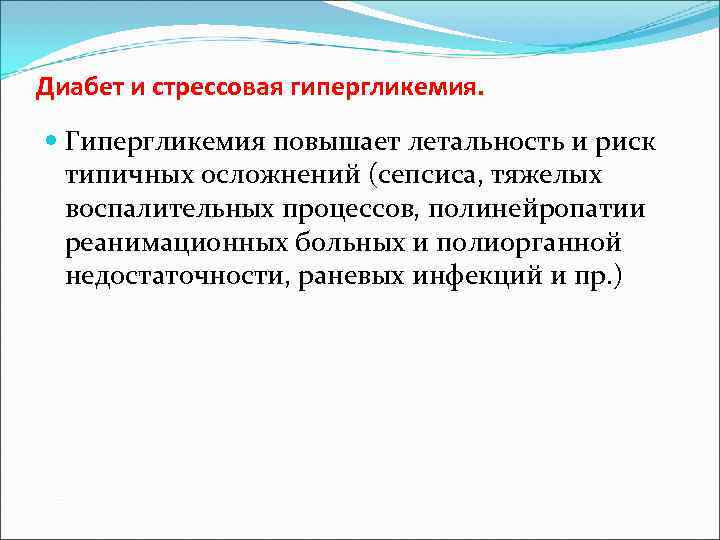 Диабет и стрессовая гипергликемия.

Гипергликемия повышает летальность и риск типичных осложнений (сепсиса, тяжелых воспалительных процессов, полинейропатии реанимационных больных и полиорганной недостаточности, раневых инфекций и пр.)